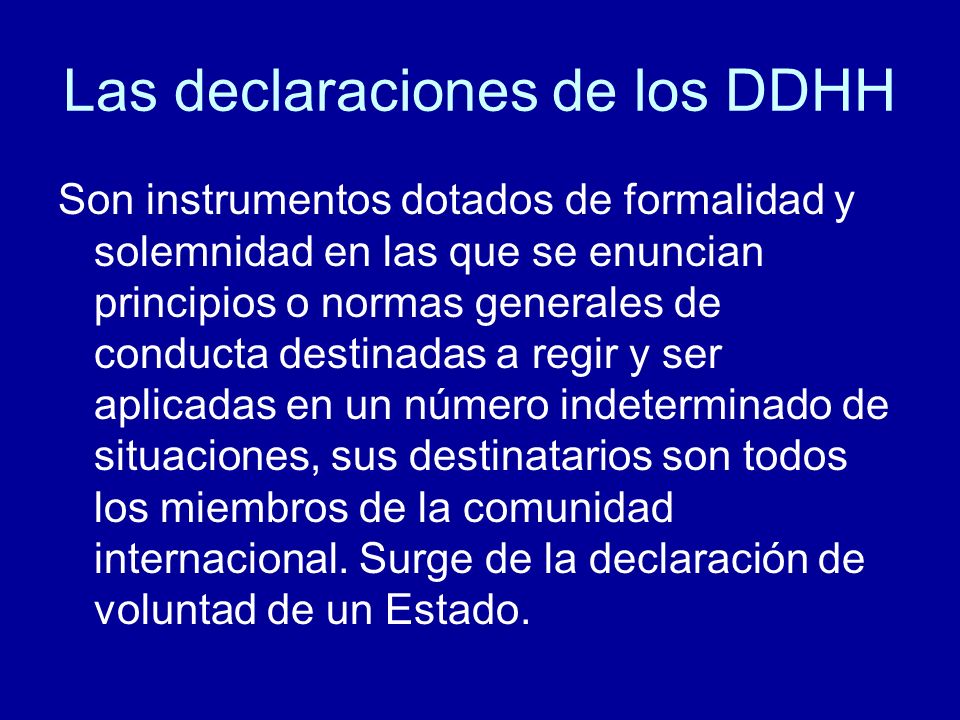 Las declaraciones de los DDHH

Son instrumentos dotados de formalidad y solemnidad en las que se enuncian principios o normas generales de conducta destinadas a regir y ser aplicadas en un número indeterminado de situaciones, sus destinatarios son todos los miembros de la comunidad internacional. Surge de la declaración de voluntad de un Estado.